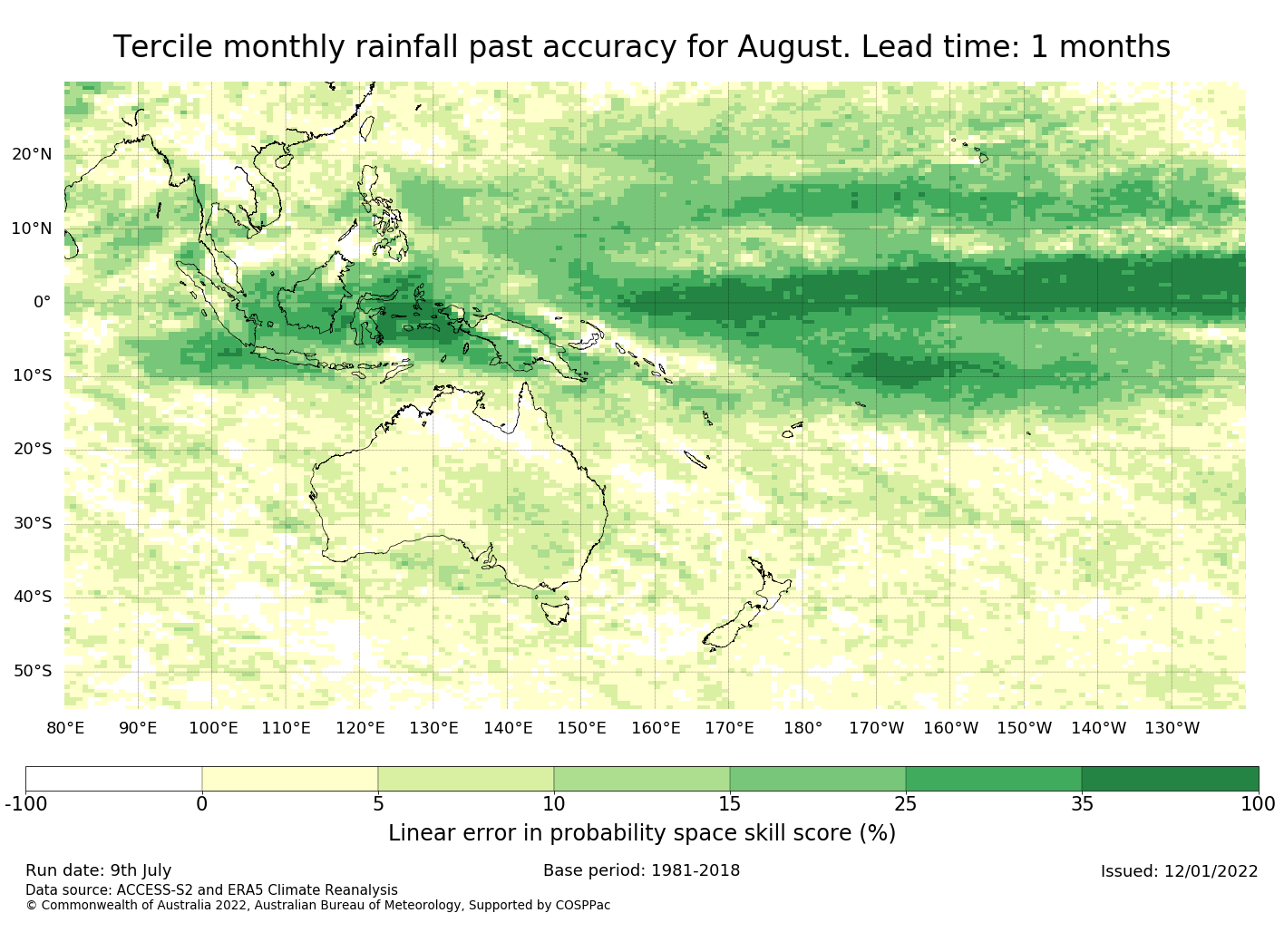 Tercile monthly rainfall past accuracy for August. Lead time: 1 months

20°N
10°N
0°
10°S
20°S
30°S
40°S
50°S

80°E 90°E 100°E 110°E 120°E 130°E 140°E 150°E 160°E 170°E 180° 170°W 160°W 150°W 140°W 130°W

-100 0 5 10 15 25 35 100

Linear error in probability space skill score (%)

Run date: 9th July
Base period: 1981-2018
Issued: 12/01/2022
Data source: ACCESS-S2 and ERA5 Climate Reanalysis
© Commonwealth of Australia 2022, Australian Bureau of Meteorology, Supported by COSPPac